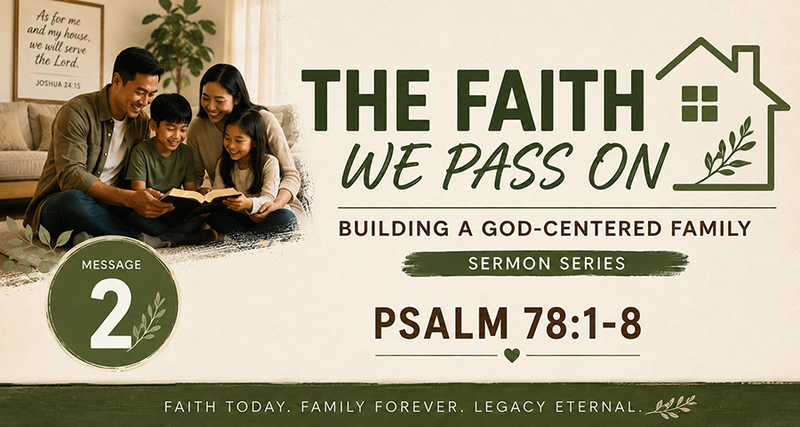 As for me and my house, we will serve the Lord.
JOSHUA 24:15

THE FAITH
WE PASS ON

BUILDING A GOD-CENTERED FAMILY

SERMON SERIES

MESSAGE
2

PSALM 78:1-8

FAITH TODAY. FAMILY FOREVER. LEGACY ETERNAL.